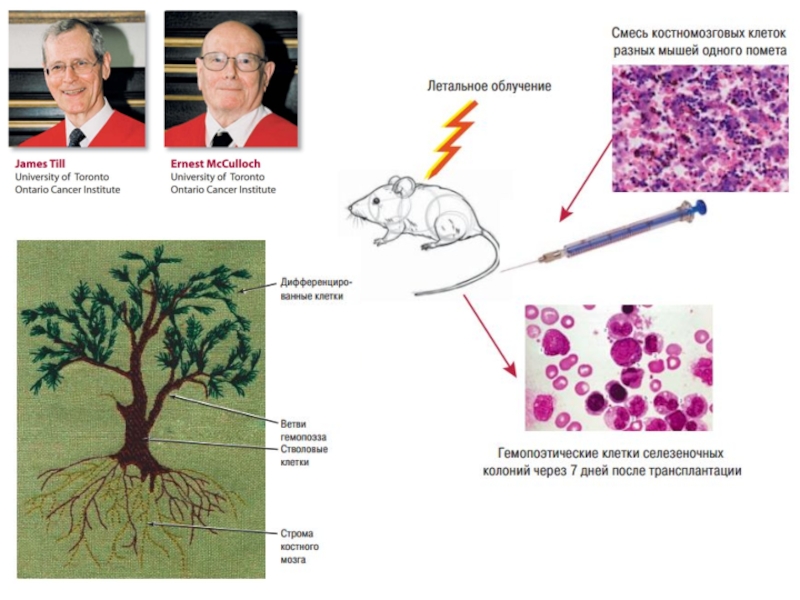 James Till
University of Toronto
Ontario Cancer Institute

Ernest McCulloch
University of Toronto
Ontario Cancer Institute

Летальное облучение

Смесь костномозговых клеток разных мышей одного помета

Дифференцированные клетки

Ветви гемопоэза

Стволовые клетки

Строма костного мозга

Гемопоэтические клетки селезеночных колоний через 7 дней после трансплантации